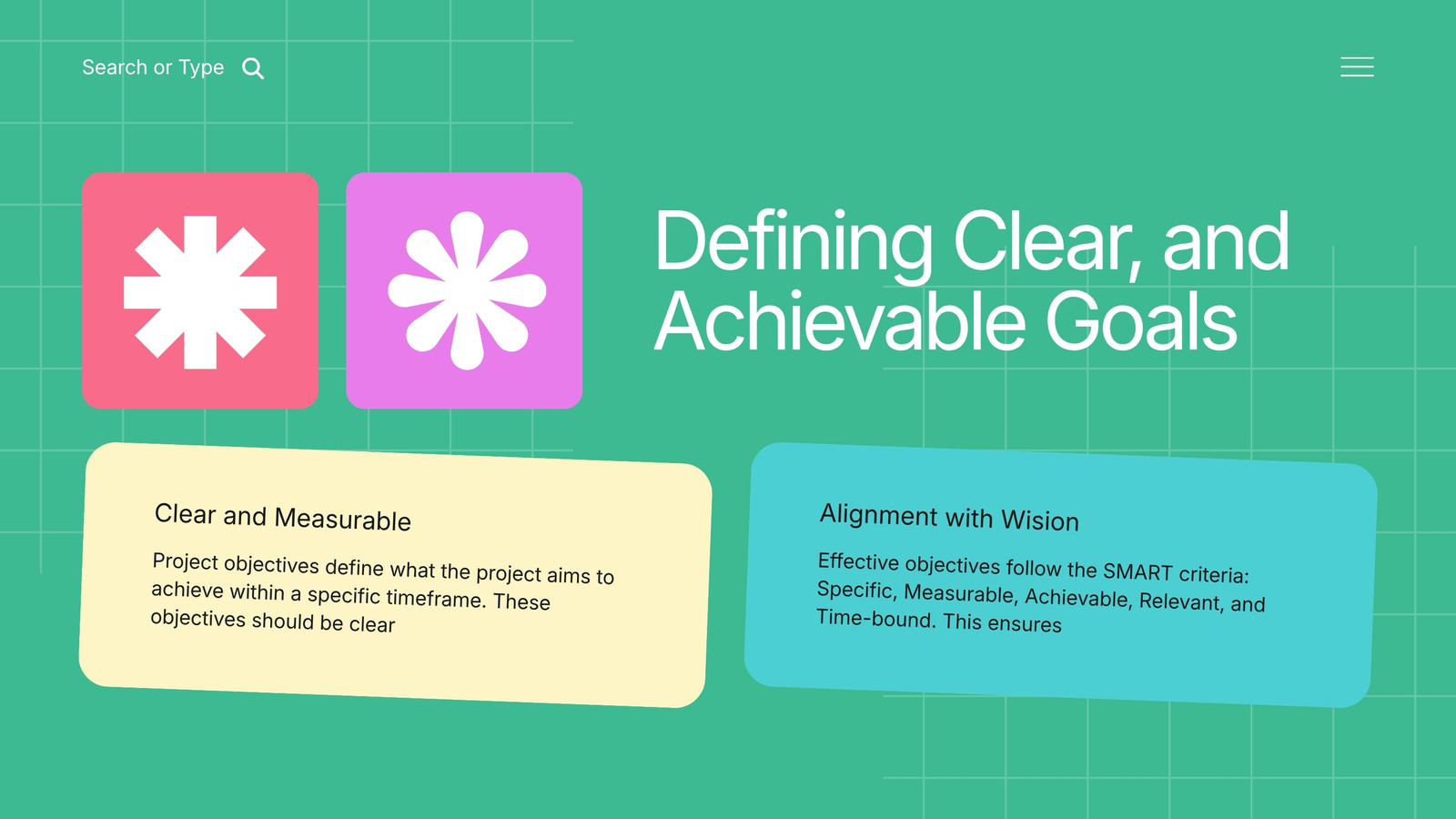 Search or Type

Defining Clear, and Achievable Goals

Clear and Measurable

Project objectives define what the project aims to achieve within a specific timeframe. These objectives should be clear

Alignment with Wision

Effective objectives follow the SMART criteria: Specific, Measurable, Achievable, Relevant, and Time-bound. This ensures